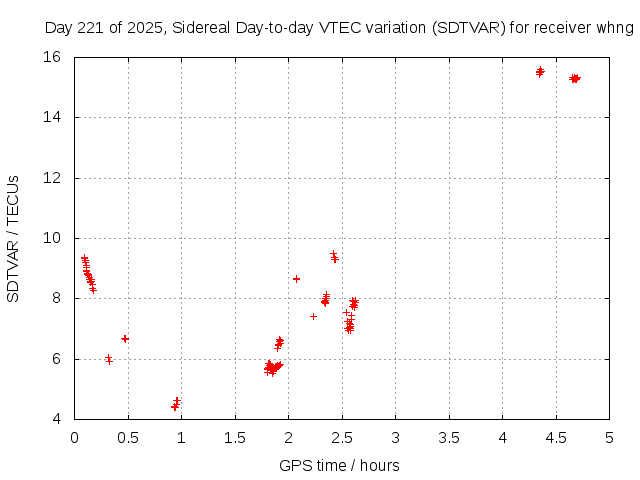 Day 221 of 2025, Sidereal Day-to-day VTEC variation (SDTVAR) for receiver whng

SDTVAR / TECUs

16
14
12
10
8
6
4

0 0.5 1 1.5 2 2.5 3 3.5 4 4.5 5

GPS time / hours